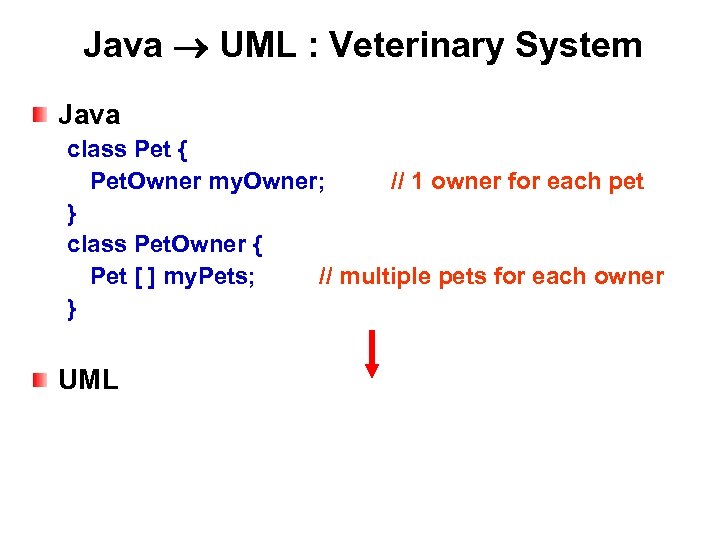 Java → UML : Veterinary System

Java

class Pet {
PetOwner myOwner; // 1 owner for each pet
}
class PetOwner {
Pet [ ] myPets; // multiple pets for each owner
}

UML